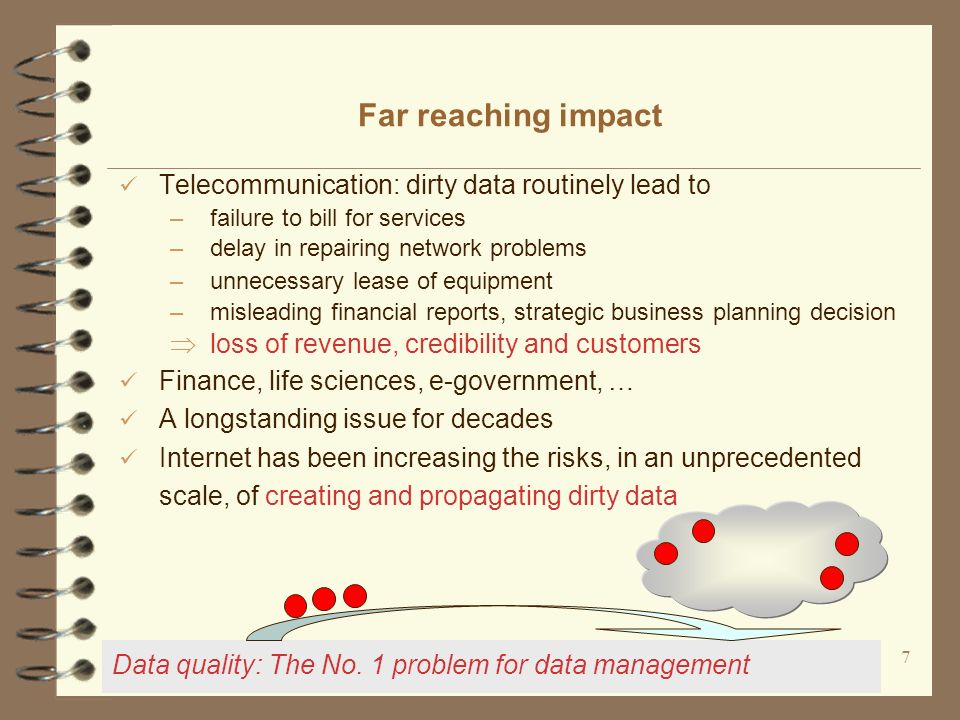 Far reaching impact

✓ Telecommunication: dirty data routinely lead to
– failure to bill for services
– delay in repairing network problems
– unnecessary lease of equipment
– misleading financial reports, strategic business planning decision
⇒ loss of revenue, credibility and customers

✓ Finance, life sciences, e-government, …

✓ A longstanding issue for decades

✓ Internet has been increasing the risks, in an unprecedented scale, of creating and propagating dirty data

Data quality: The No. 1 problem for data management

7